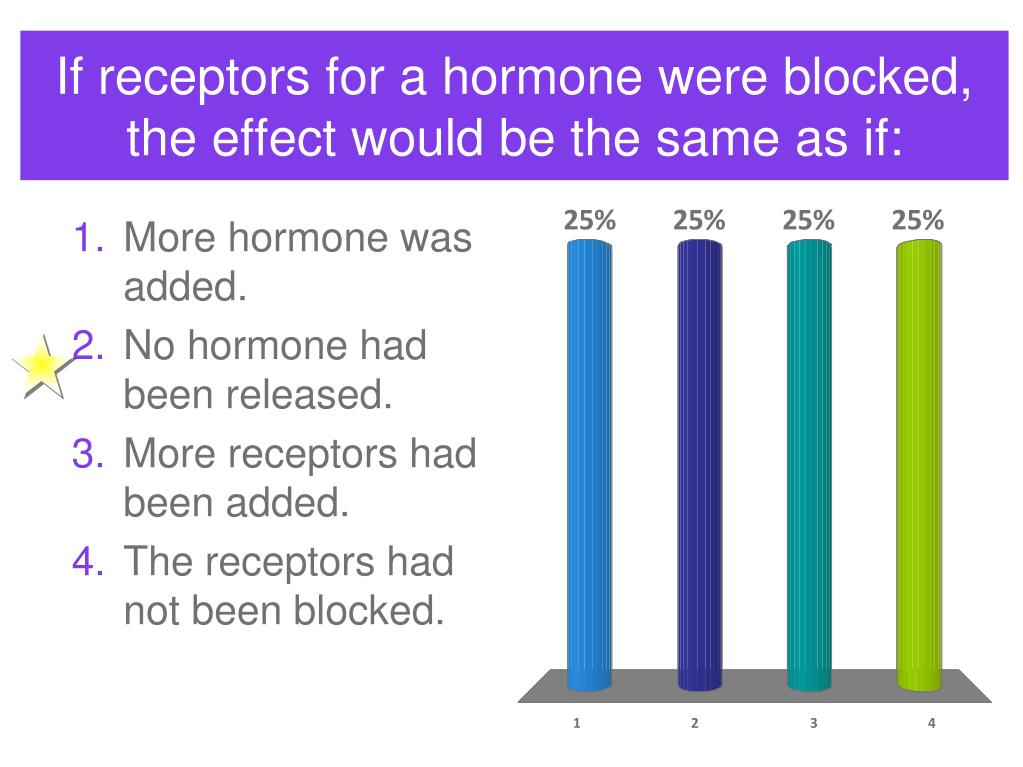 If receptors for a hormone were blocked, the effect would be the same as if:

1. More hormone was added.
2. No hormone had been released.
3. More receptors had been added.
4. The receptors had not been blocked.

25%
25%
25%
25%

1
2
3
4